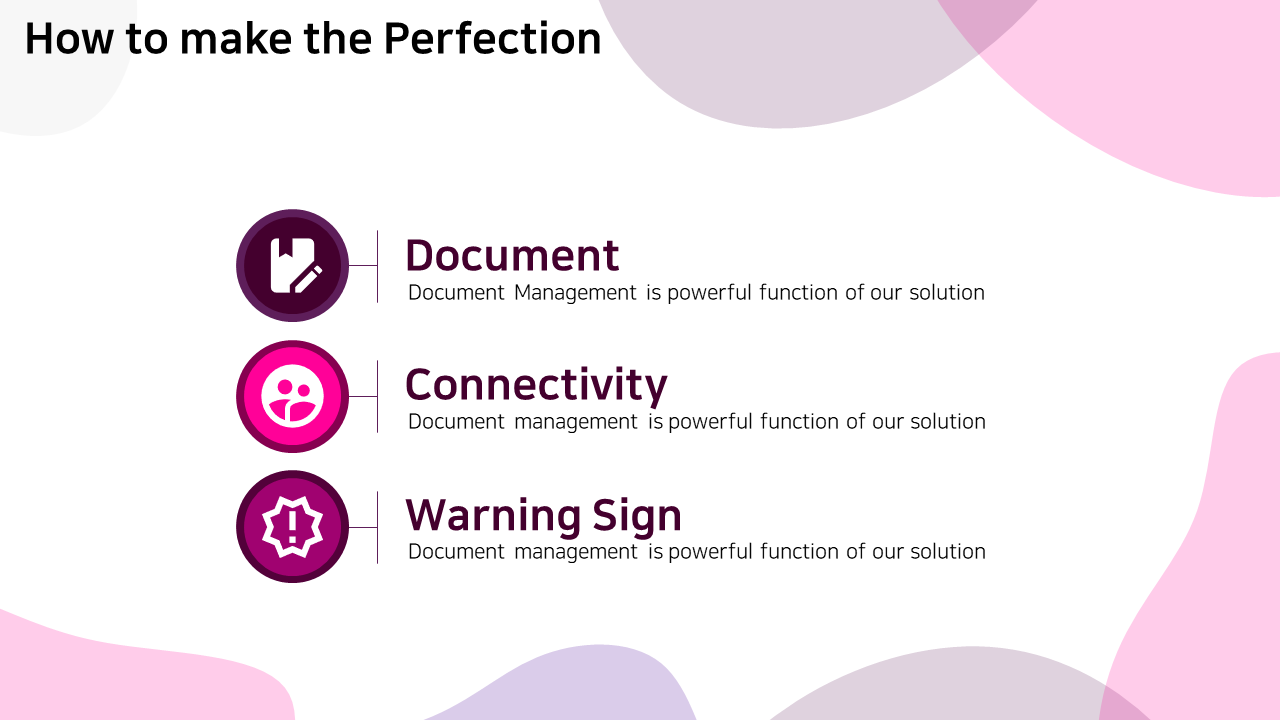 How to make the Perfection

Document
Document Management is powerful function of our solution

Connectivity
Document management is powerful function of our solution

Warning Sign
Document management is powerful function of our solution